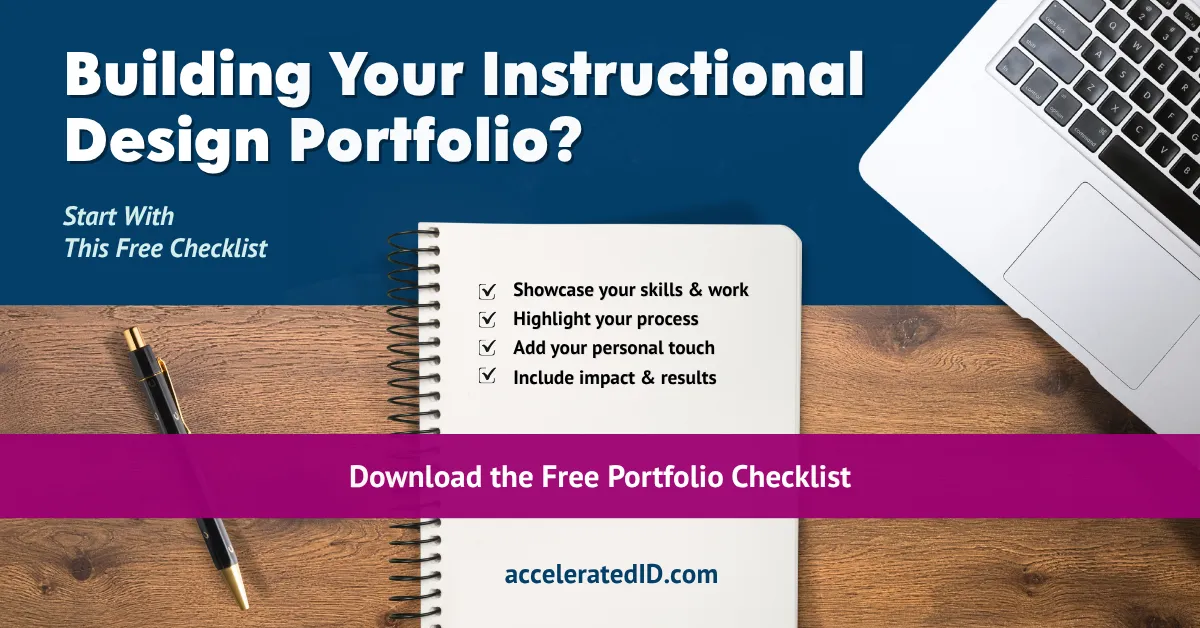 Building Your Instructional Design Portfolio?

Start With
This Free Checklist

☑ Showcase your skills & work
☑ Highlight your process
☑ Add your personal touch
☑ Include impact & results

Download the Free Portfolio Checklist

acceleratedID.com